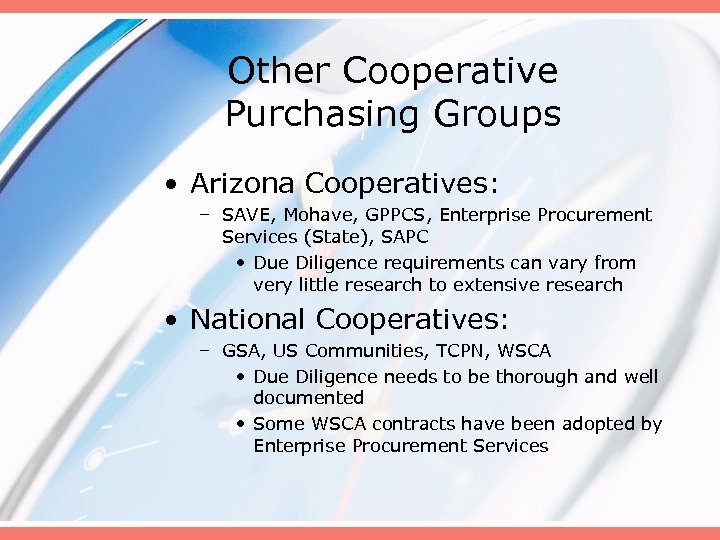 Other Cooperative Purchasing Groups

• Arizona Cooperatives:
– SAVE, Mohave, GPPCS, Enterprise Procurement Services (State), SAPC
• Due Diligence requirements can vary from very little research to extensive research

• National Cooperatives:
– GSA, US Communities, TCPN, WSCA
• Due Diligence needs to be thorough and well documented
• Some WSCA contracts have been adopted by Enterprise Procurement Services